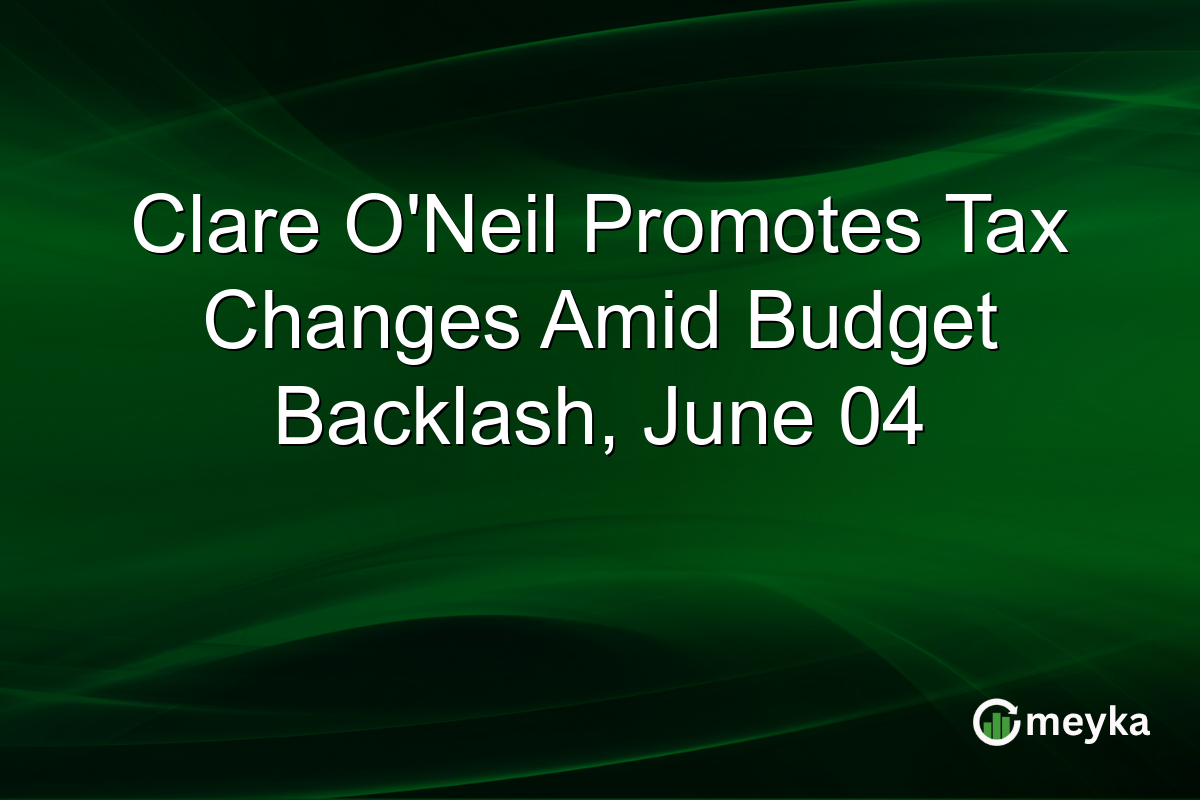 Clare O'Neil Promotes Tax Changes Amid Budget Backlash, June 04

meyka